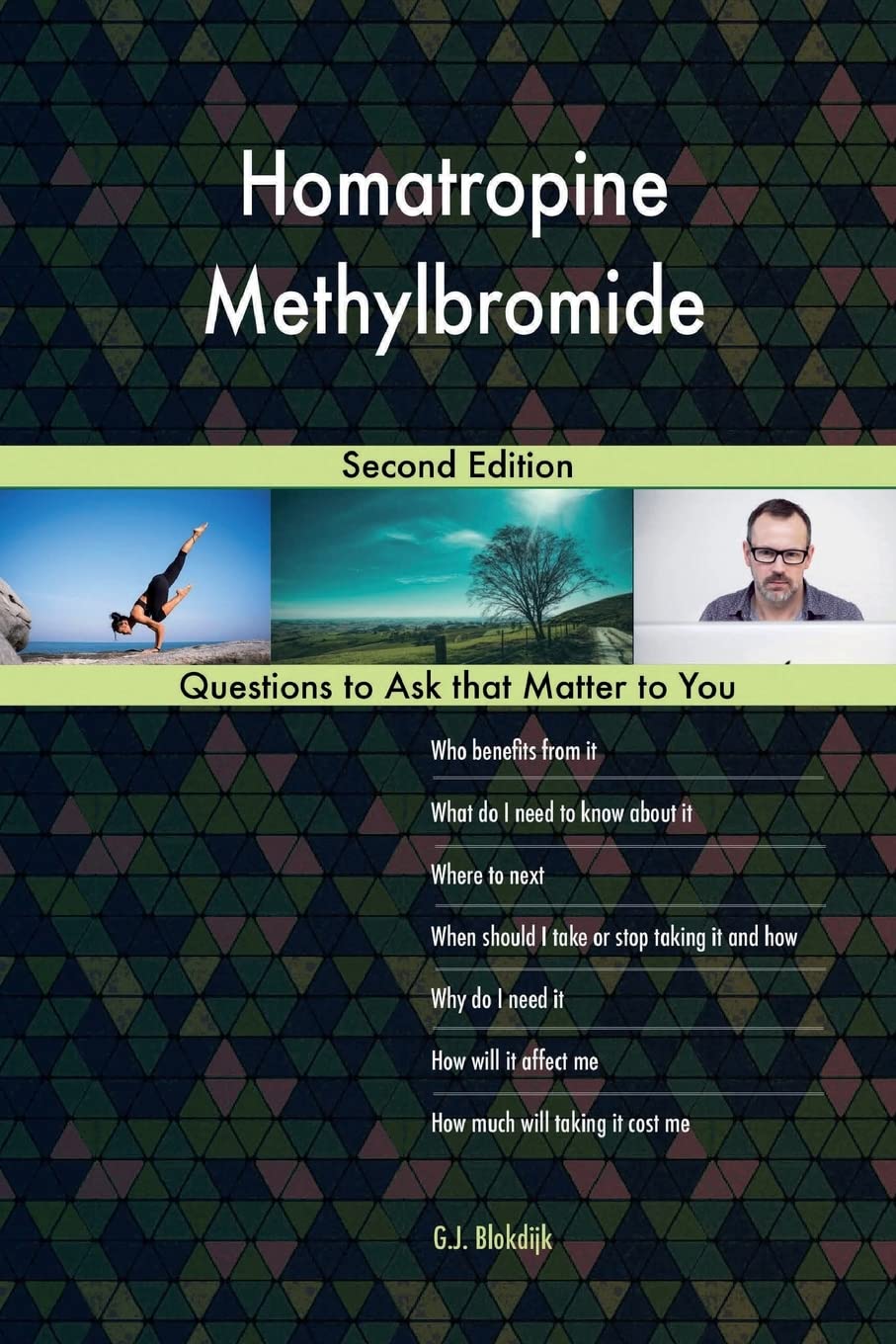 Homatropine Methylbromide

Second Edition

Questions to Ask that Matter to You

Who benefits from it

What do I need to know about it

Where to next

When should I take or stop taking it and how

Why do I need it

How will it affect me

How much will taking it cost me

G.J. Blokdijk